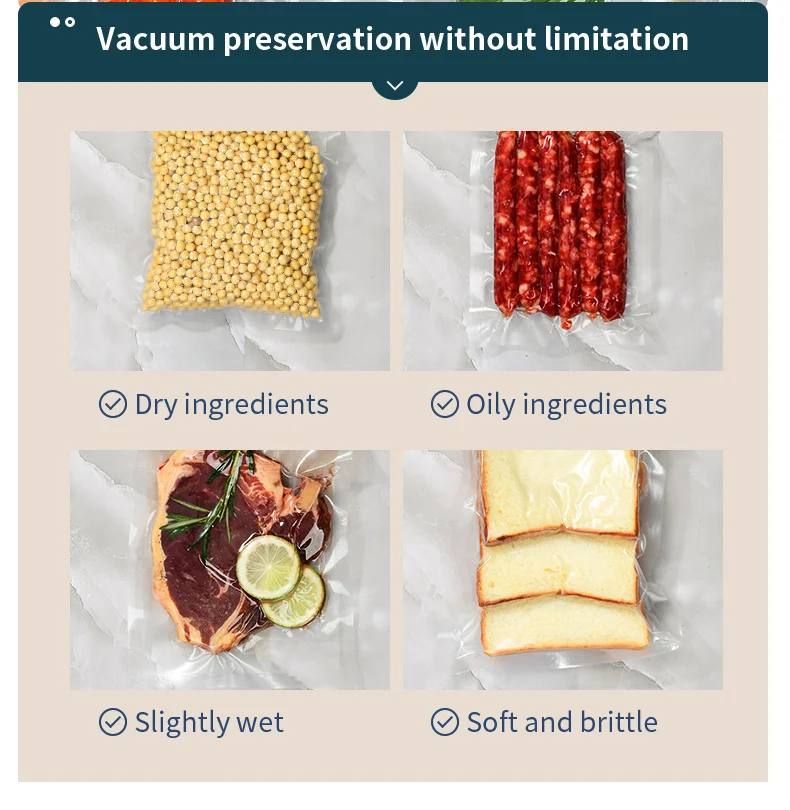 Vacuum preservation without limitation

Dry ingredients

Oily ingredients

Slightly wet

Soft and brittle